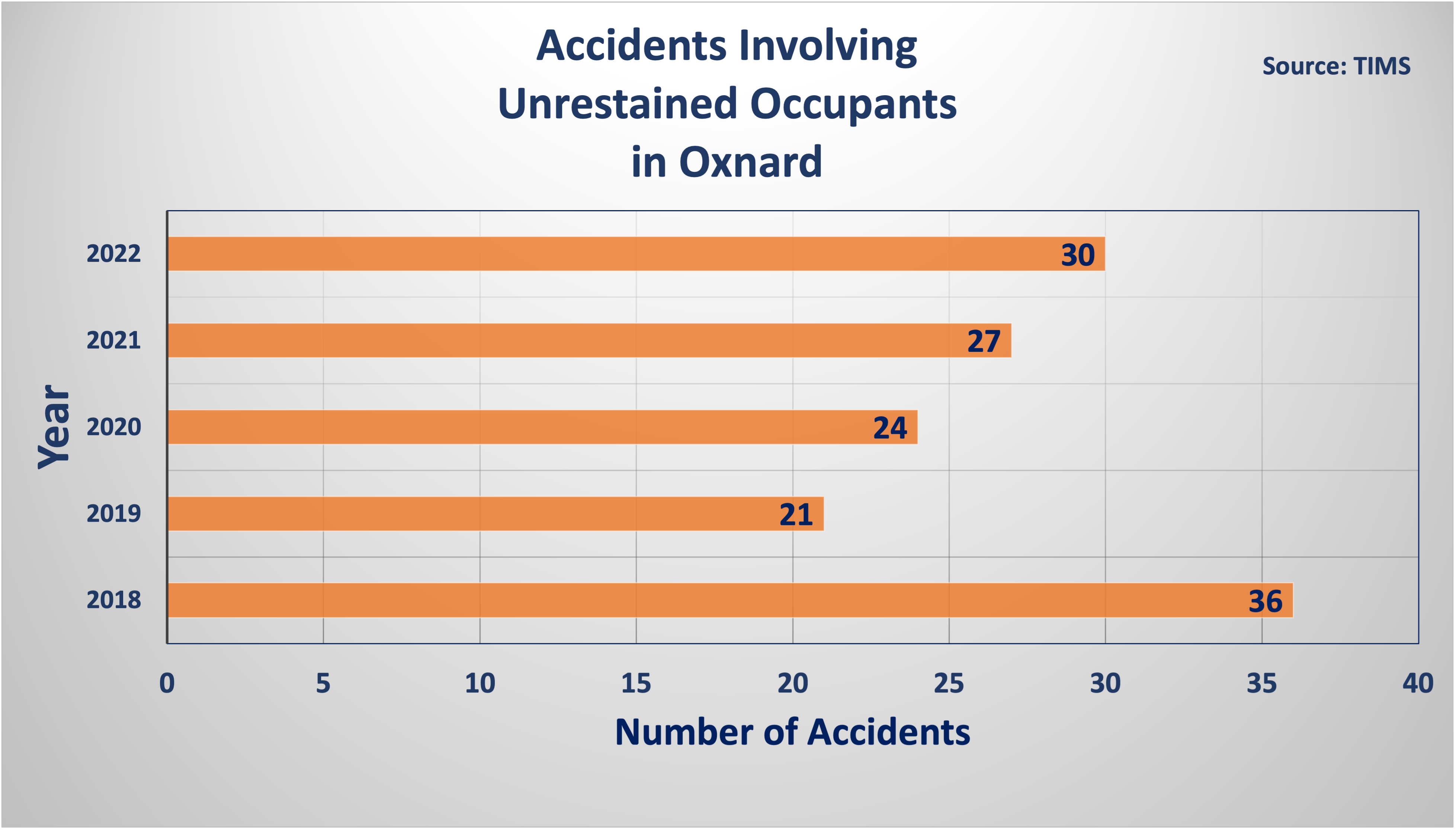 Accidents Involving Unrestained Occupants in Oxnard

Source: TIMS

Year

2022
30

2021
27

2020
24

2019
21

2018
36

0 5 10 15 20 25 30 35 40

Number of Accidents